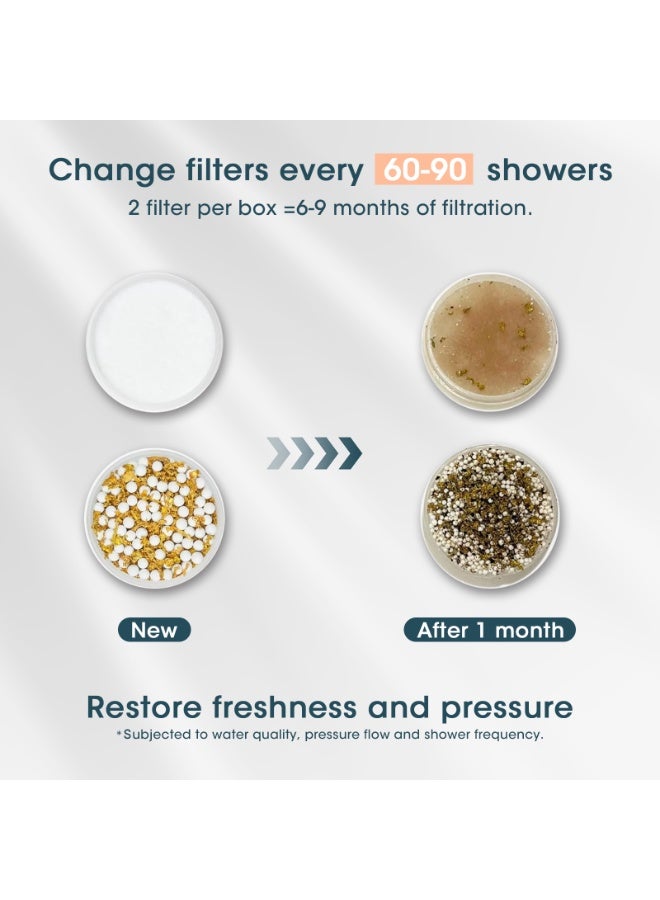 Change filters every 60-90 showers
2 filter per box =6-9 months of filtration.

New

After 1 month

Restore freshness and pressure
*Subjected to water quality, pressure flow and shower frequency.